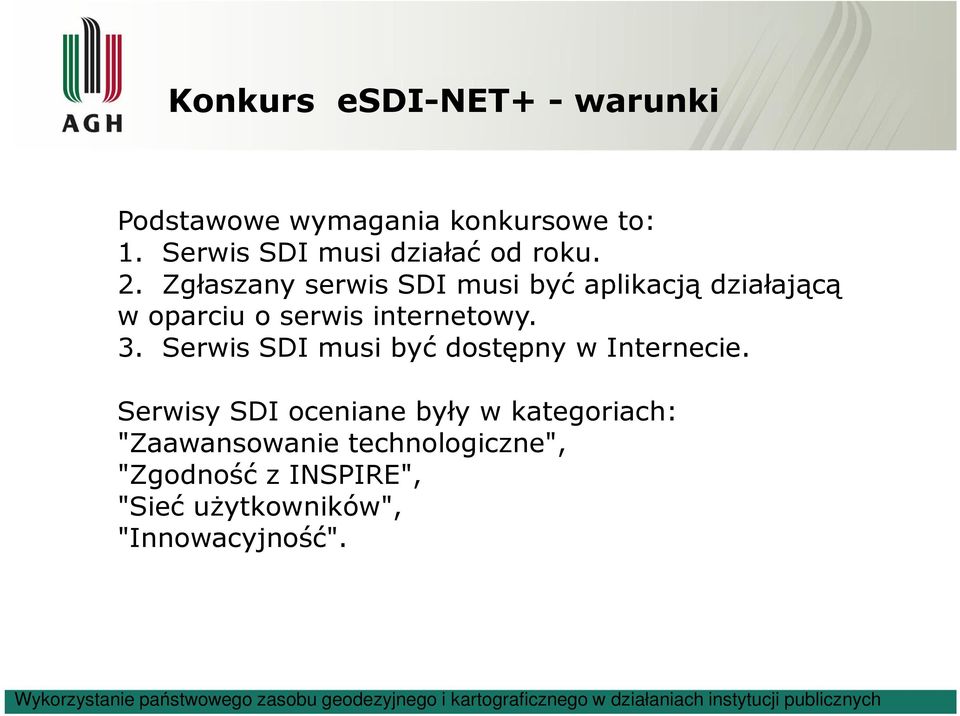 AGH

Konkurs eSDI-NET+ - warunki

Podstawowe wymagania konkursowe to:
1. Serwis SDI musi działać od roku.
2. Zgłaszany serwis SDI musi być aplikacją działającą w oparciu o serwis internetowy.
3. Serwis SDI musi być dostępny w Internecie.

Serwisy SDI oceniane były w kategoriach:
"Zaawansowanie technologiczne",
"Zgodność z INSPIRE",
"Sieć użytkowników",
"Innowacyjność".

Wykorzystanie państwowego zasobu geodezyjnego i kartograficznego w działaniach instytucji publicznych